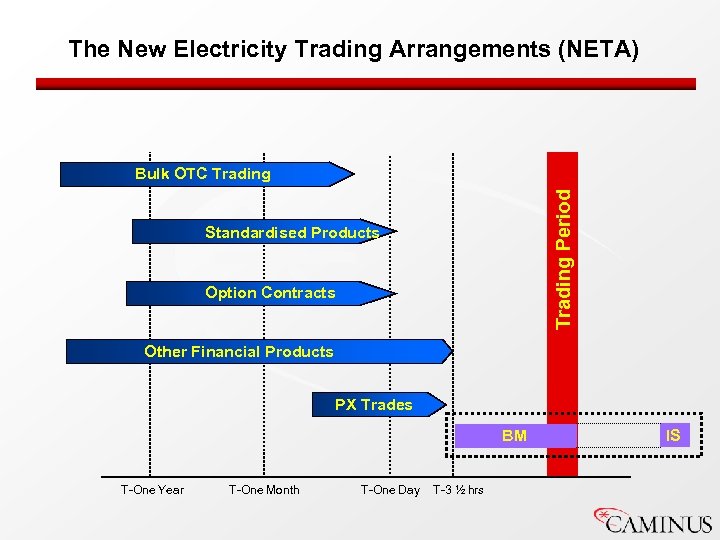 The New Electricity Trading Arrangements (NETA)

Bulk OTC Trading

Standardised Products

Option Contracts

Other Financial Products

PX Trades

Trading Period

BM

IS

T-One Year

T-One Month

T-One Day

T-3 ½ hrs

CAMINUS